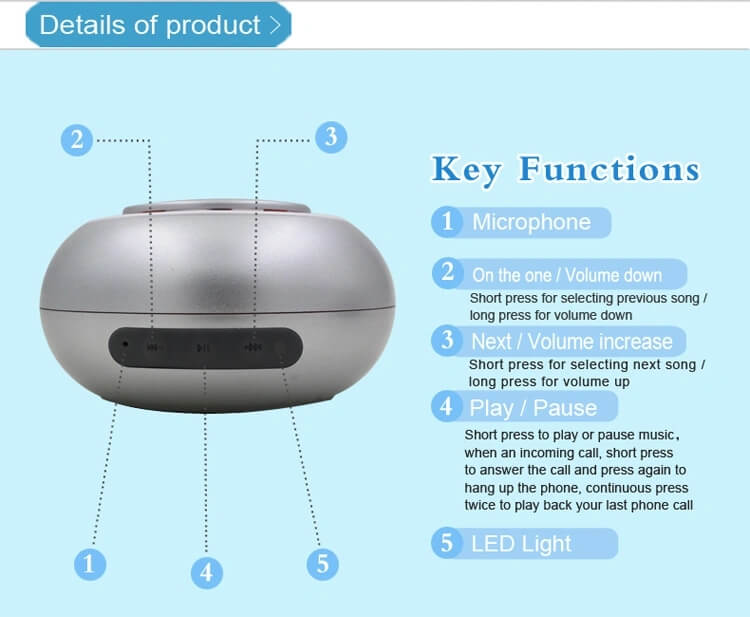 Details of product >

2

3

1

4

5

Key Functions

1 Microphone

2 On the one / Volume down
Short press for selecting previous song / long press for volume down

3 Next / Volume increase
Short press for selecting next song / long press for volume up

4 Play / Pause
Short press to play or pause music, when an incoming call, short press to answer the call and press again to hang up the phone, continuous press twice to play back your last phone call

5 LED Light